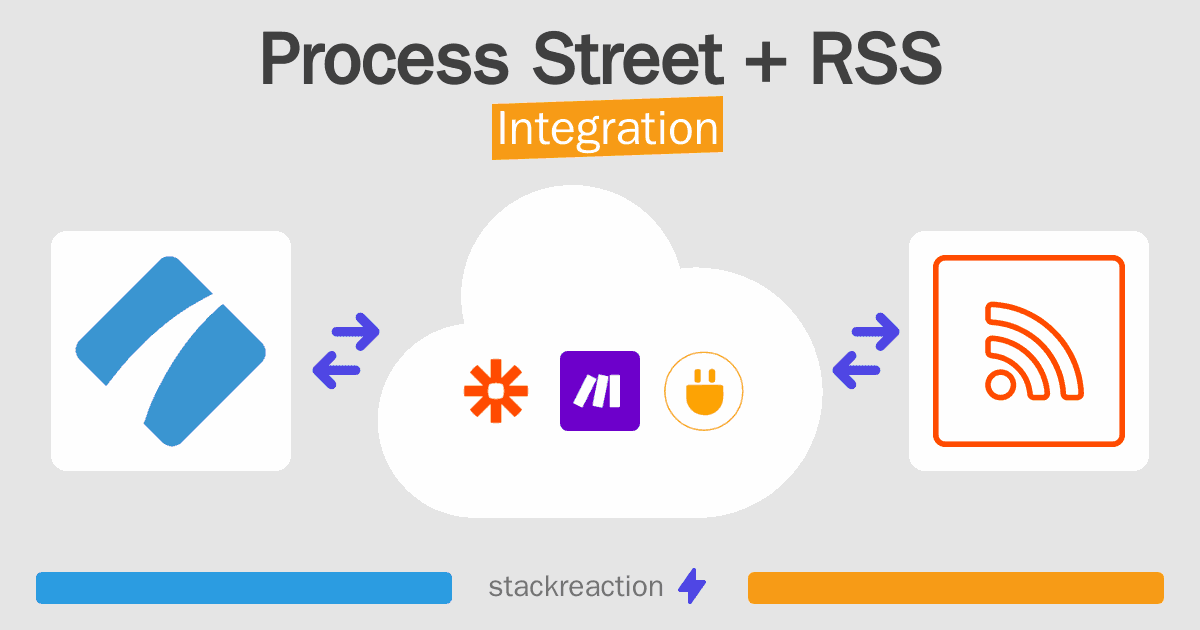 Process Street + RSS
Integration

stackreaction